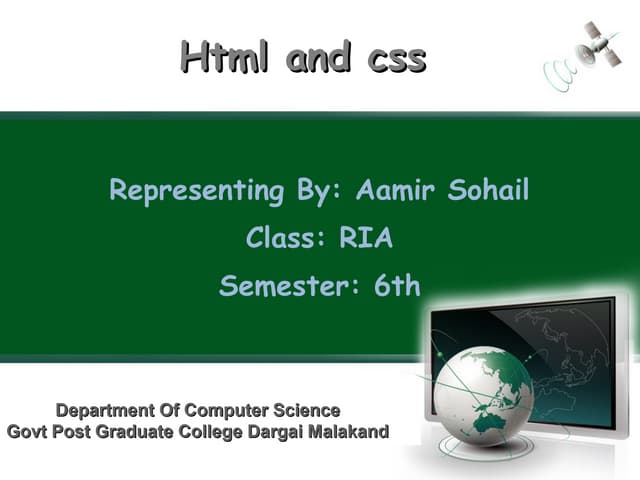 Html and css

Representing By: Aamir Sohail

Class: RIA

Semester: 6th

Department Of Computer Science
Govt Post Graduate College Dargai Malakand